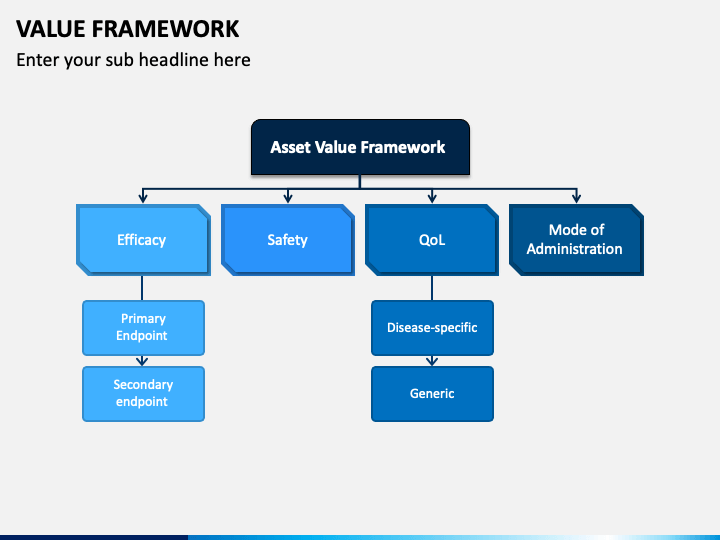 VALUE FRAMEWORK

Enter your sub headline here

Asset Value Framework

Efficacy

Safety

QoL

Mode of Administration

Primary Endpoint

Secondary endpoint

Disease-specific

Generic